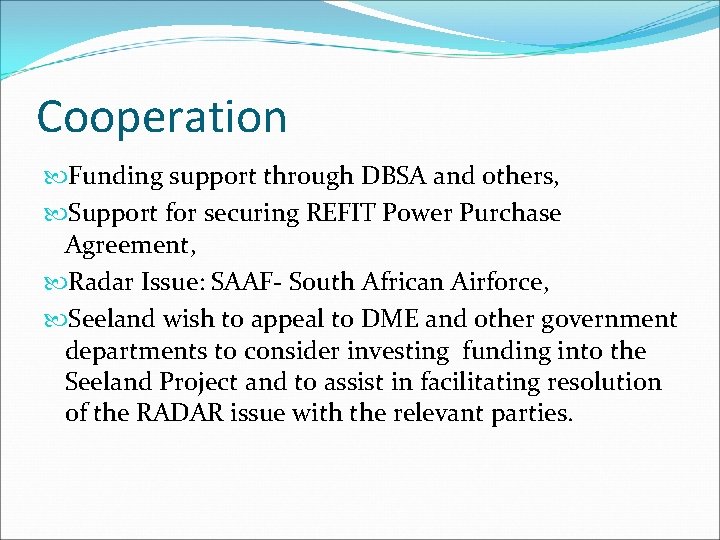 Cooperation

Funding support through DBSA and others,

Support for securing REFIT Power Purchase Agreement,

Radar Issue: SAAF- South African Airforce,

Seeland wish to appeal to DME and other government departments to consider investing funding into the Seeland Project and to assist in facilitating resolution of the RADAR issue with the relevant parties.